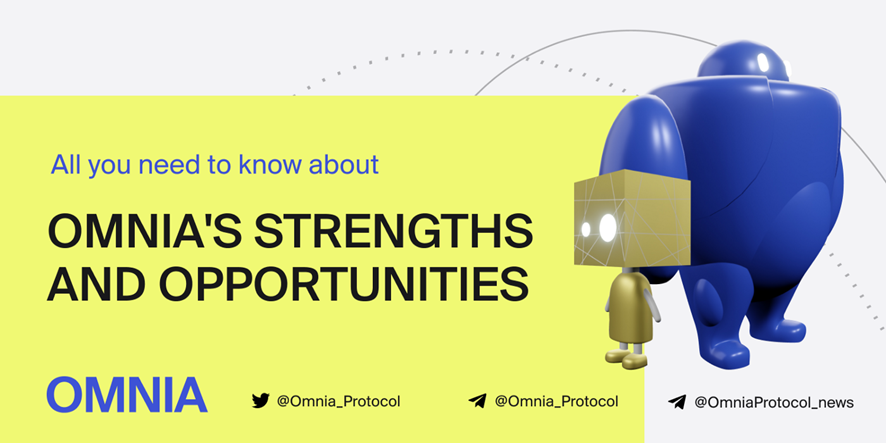 All you need to know about

OMNIA'S STRENGTHS AND OPPORTUNITIES

OMNIA

@Omnia_Protocol

@Omnia_Protocol

@OmniaProtocol_news